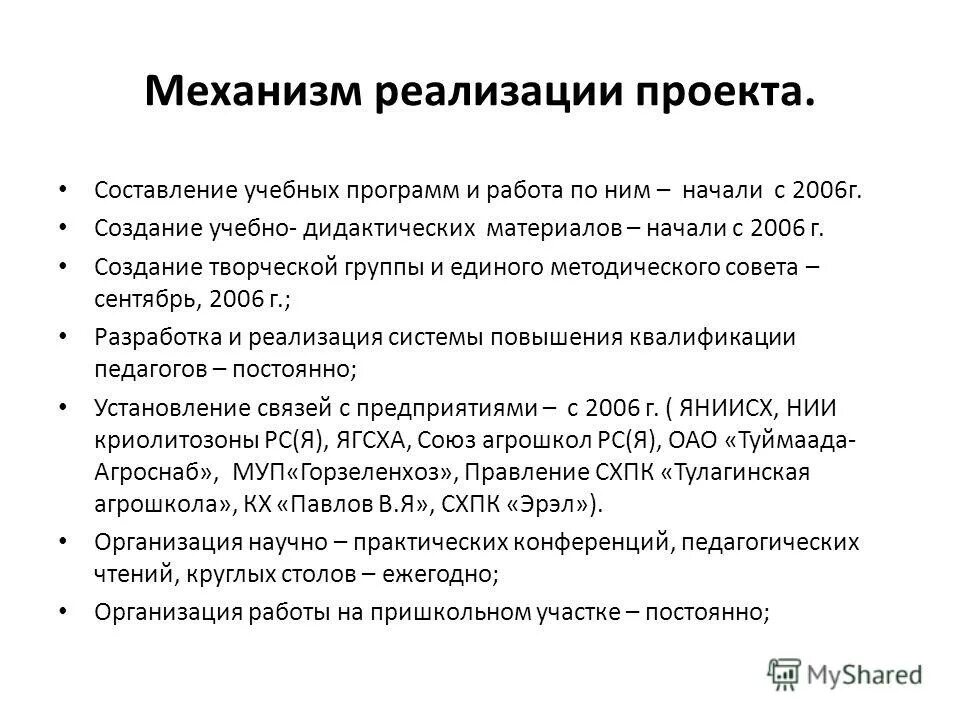 Механизм реализации проекта.

• Составление учебных программ и работа по ним – начали с 2006г.
• Создание учебно- дидактических материалов – начали с 2006 г.
• Создание творческой группы и единого методического совета – сентябрь, 2006 г.;
• Разработка и реализация системы повышения квалификации педагогов – постоянно;
• Установление связей с предприятиями – с 2006 г. ( ЯНИИСХ, НИИ криолитозоны РС(Я), ЯГСХА, Союз агрошкол РС(Я), ОАО «Туймаада-Агроснаб», МУП«Горзеленхоз», Правление СХПК «Тулагинская агрошкола», КХ «Павлов В.Я», СХПК «Эрэл»).
• Организация научно – практических конференций, педагогических чтений, круглых столов – ежегодно;
• Организация работы на пришкольном участке – постоянно;

MyShared